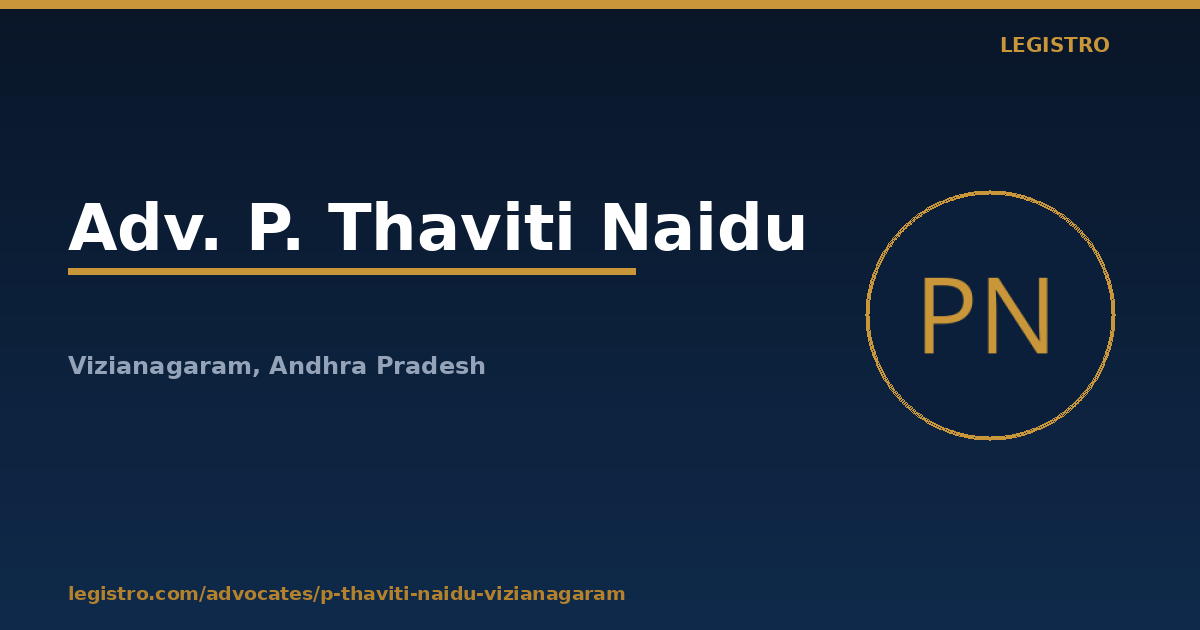 LEGISTRO

Adv. P. Thaviti Naidu

Vizianagaram, Andhra Pradesh

PN

legistro.com/advocates/p-thaviti-naidu-vizianagaram